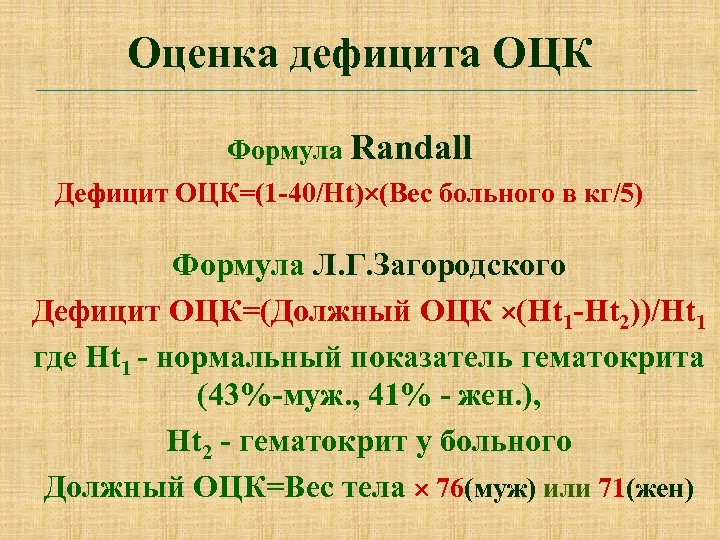 Оценка дефицита ОЦК

Формула Randall

Дефицит ОЦК=(1-40/Ht)×(Вес больного в кг/5)

Формула Л.Г.Загородского

Дефицит ОЦК=(Должный ОЦК ×($Ht_1$-$Ht_2$))/$Ht_1$

где $Ht_1$ - нормальный показатель гематокрита (43%-муж., 41% - жен.),

$Ht_2$ - гематокрит у больного

Должный ОЦК=Вес тела × 76(муж) или 71(жен)